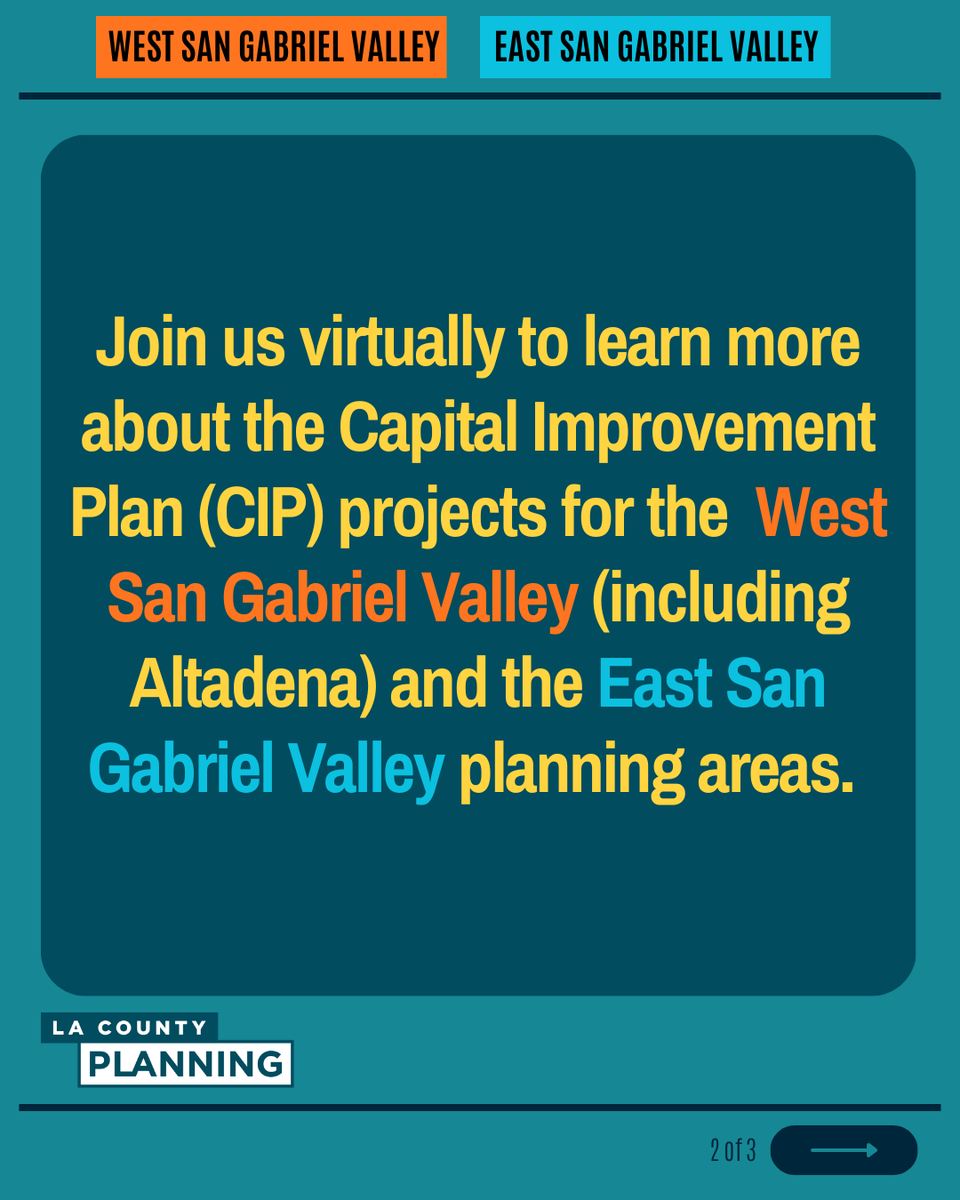 WEST SAN GABRIEL VALLEY

EAST SAN GABRIEL VALLEY

Join us virtually to learn more about the Capital Improvement Plan (CIP) projects for the West San Gabriel Valley (including Altadena) and the East San Gabriel Valley planning areas.

LA COUNTY
PLANNING

2 of 3